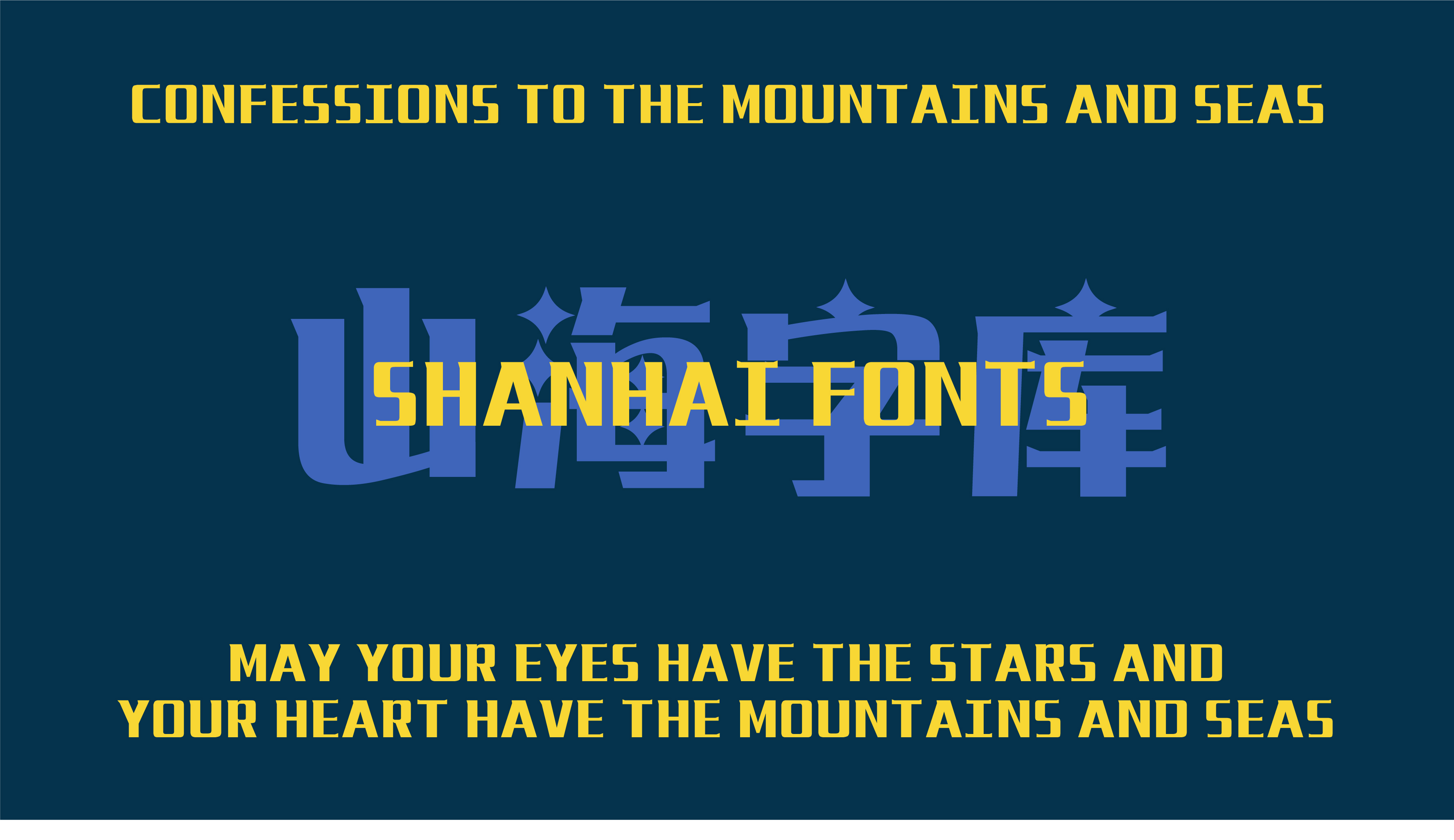 CONFESSIONS TO THE MOUNTAINS AND SEAS

山海字库

SHANHAI FONTS

MAY YOUR EYES HAVE THE STARS AND YOUR HEART HAVE THE MOUNTAINS AND SEAS